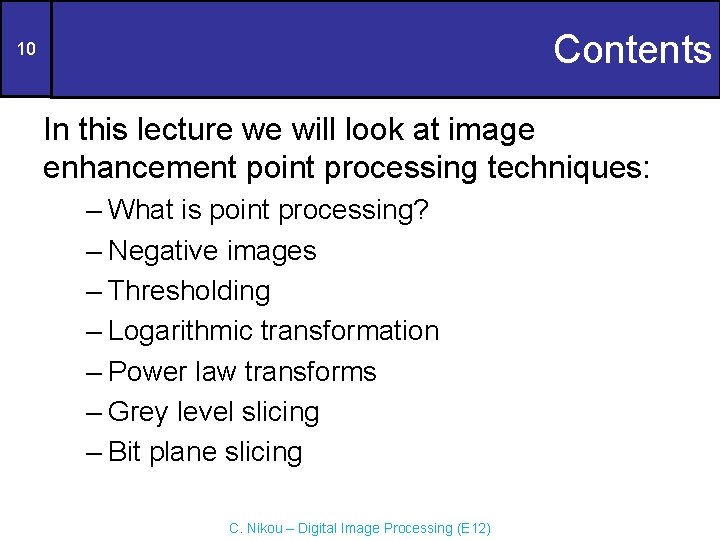 10

Contents

In this lecture we will look at image enhancement point processing techniques:

– What is point processing?
– Negative images
– Thresholding
– Logarithmic transformation
– Power law transforms
– Grey level slicing
– Bit plane slicing

C. Nikou – Digital Image Processing (E12)